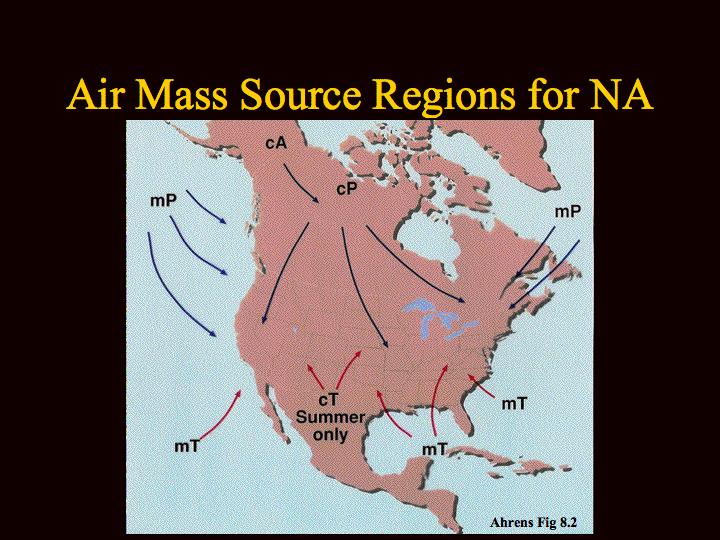 Air Mass Source Regions for NA

cA

cP

mP

mP

cT
Summer
only

mT

mT

mT

Ahrens Fig 8.2